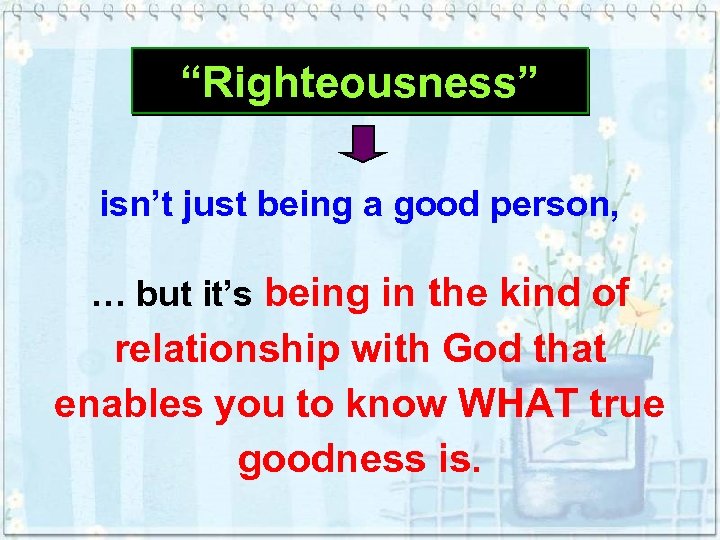 “Righteousness”

isn’t just being a good person,

… but it’s being in the kind of relationship with God that enables you to know WHAT true goodness is.